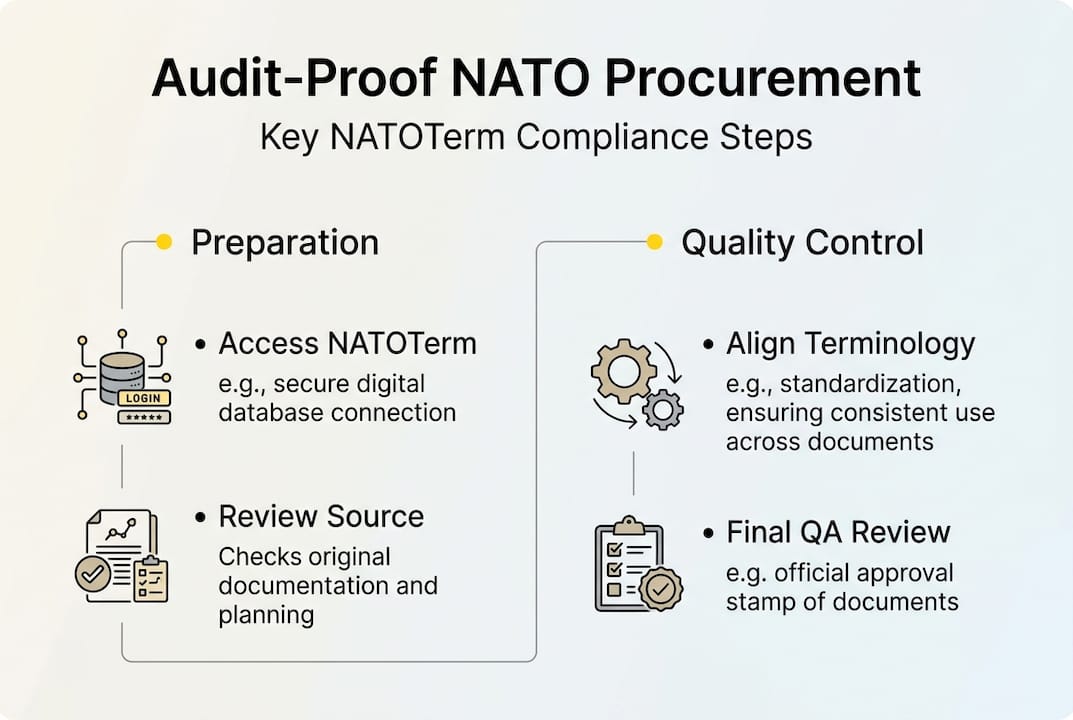 Audit-Proof NATO Procurement

Key NATOTerm Compliance Steps

Preparation

LOGIN
*****

• Access NATOTerm
e.g., secure digital database connection

• Review Source
Checks original documentation and planning

Quality Control

• Align Terminology
e.g., standardization, ensuring consistent use across documents

• Final QA Review
e.g. official approval stamp of documents